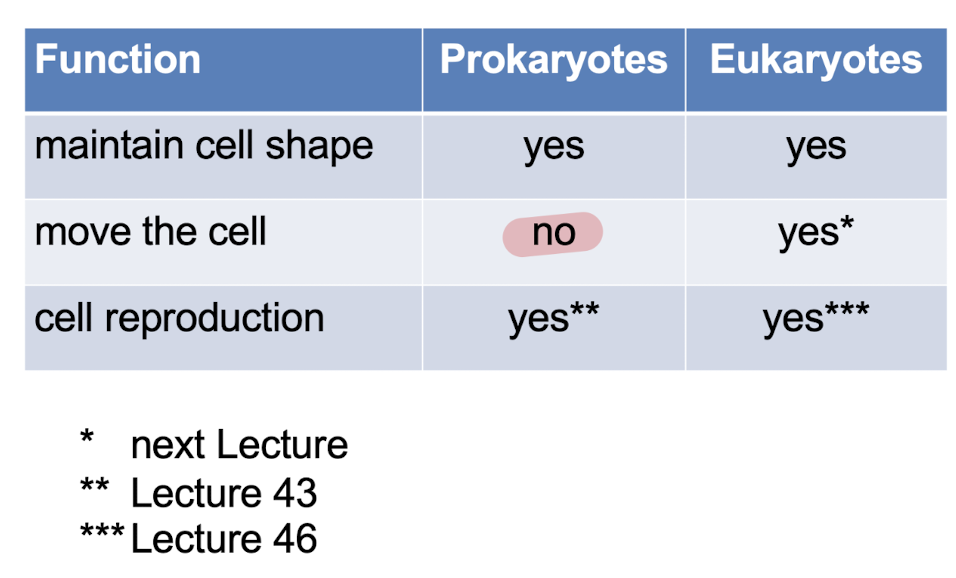 | Function | Prokaryotes | Eukaryotes |
|---|---|---|
| maintain cell shape | yes | yes |
| move the cell | no | yes* |
| cell reproduction | yes** | yes*** |

\* next Lecture
\*\* Lecture 43
\*\*\* Lecture 46